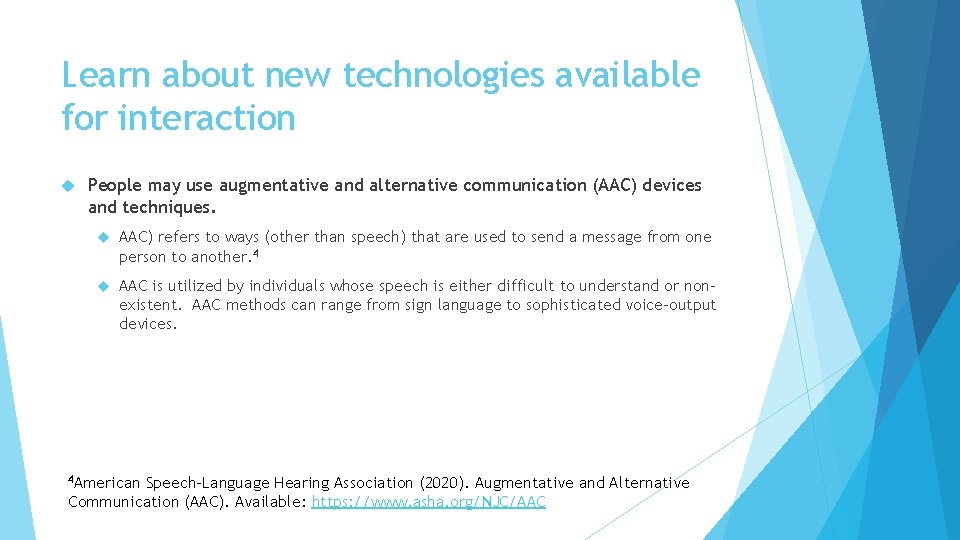 Learn about new technologies available for interaction

People may use augmentative and alternative communication (AAC) devices and techniques.

AAC) refers to ways (other than speech) that are used to send a message from one person to another.$^4$

AAC is utilized by individuals whose speech is either difficult to understand or non-existent. AAC methods can range from sign language to sophisticated voice-output devices.

$^4$American Speech-Language Hearing Association (2020). Augmentative and Alternative Communication (AAC). Available: https://www.asha.org/NJC/AAC